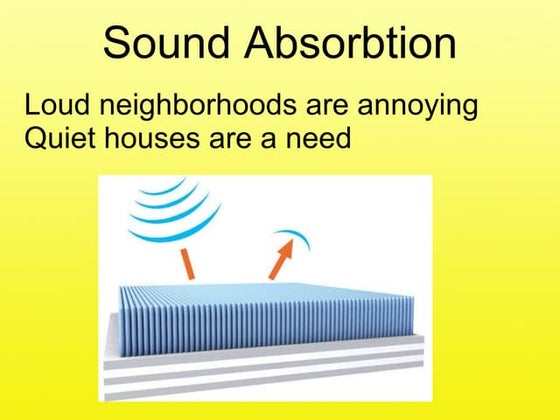 Sound Absorbtion

Loud neighborhoods are annoying
Quiet houses are a need